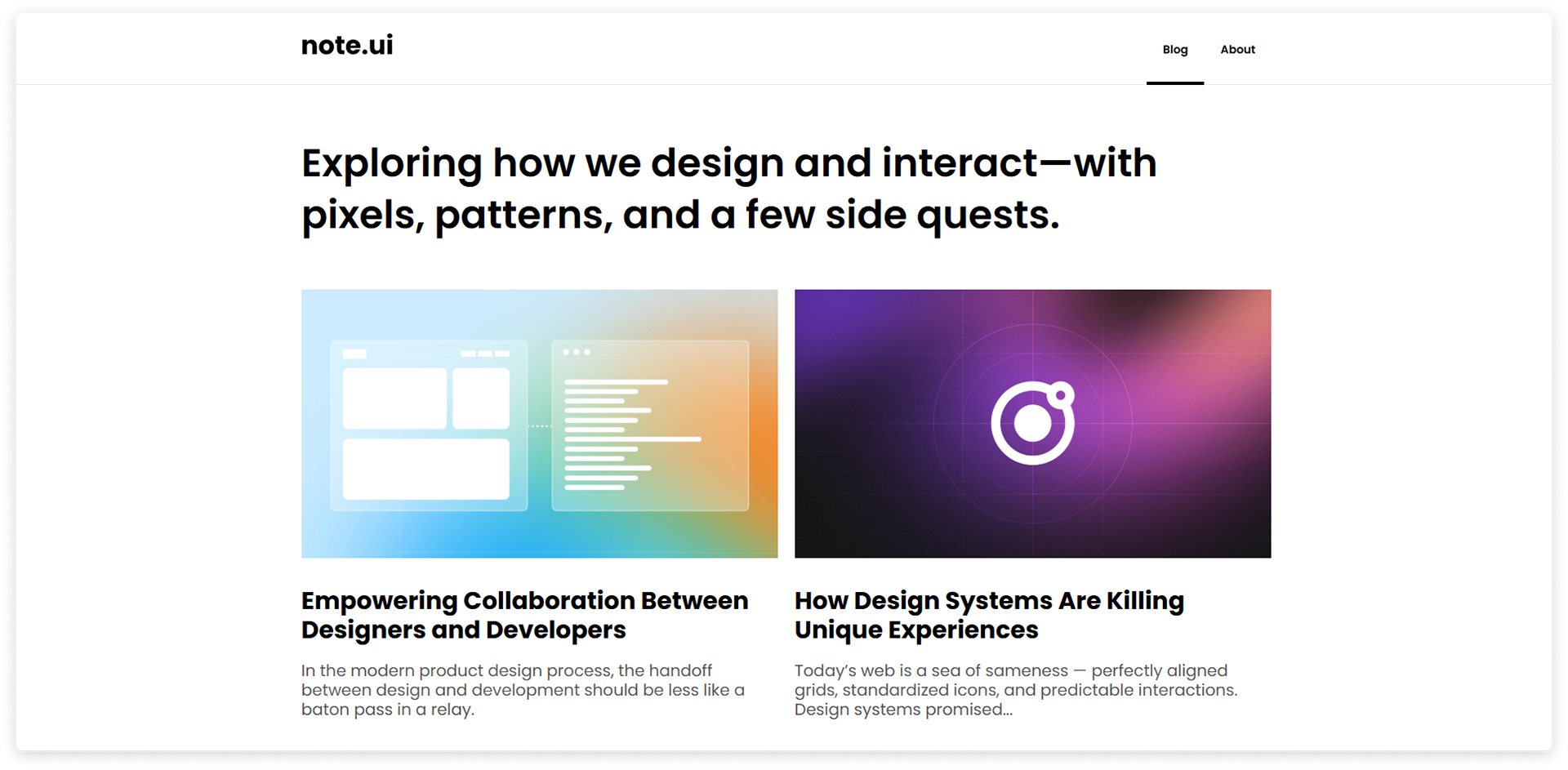 note.ui

Blog

About

Exploring how we design and interact—with pixels, patterns, and a few side quests.

Empowering Collaboration Between Designers and Developers

In the modern product design process, the handoff between design and development should be less like a baton pass in a relay.

How Design Systems Are Killing Unique Experiences

Today's web is a sea of sameness — perfectly aligned grids, standardized icons, and predictable interactions. Design systems promised...